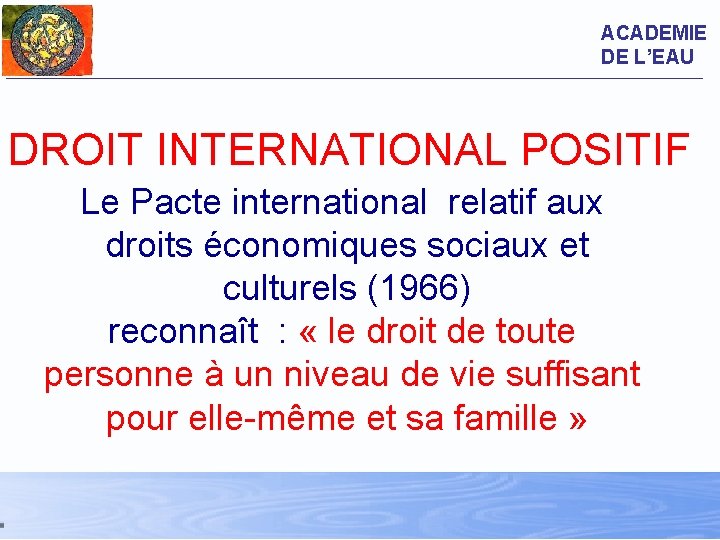 ACADEMIE
DE L'EAU

DROIT INTERNATIONAL POSITIF

Le Pacte international relatif aux droits économiques sociaux et culturels (1966) reconnaît : « le droit de toute personne à un niveau de vie suffisant pour elle-même et sa famille »